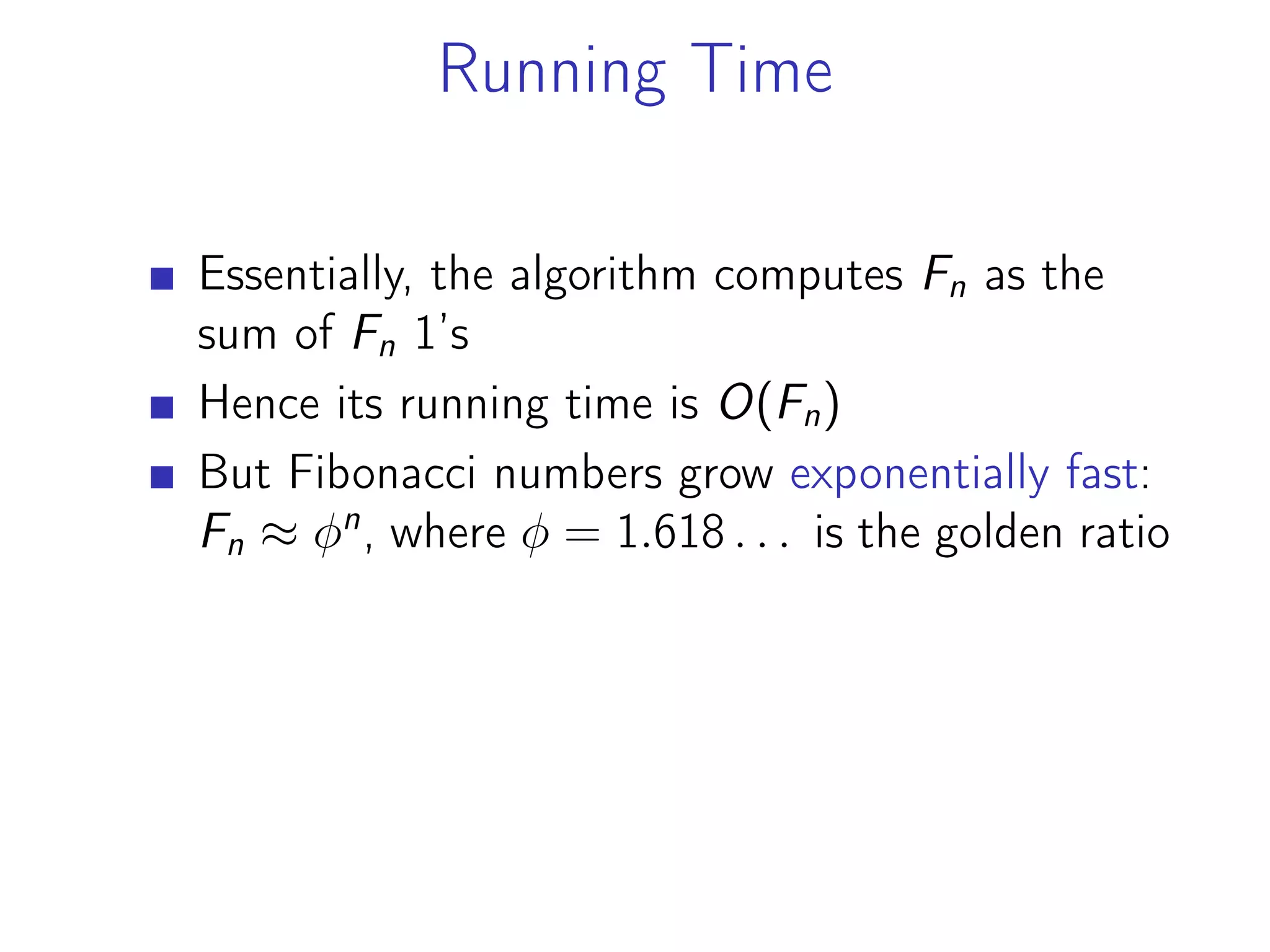 Running Time

- Essentially, the algorithm computes $F_n$ as the sum of $F_n$ 1's
- Hence its running time is $O(F_n)$
- But Fibonacci numbers grow exponentially fast: $F_n \approx \phi^n$, where $\phi = 1.618\ldots$ is the golden ratio